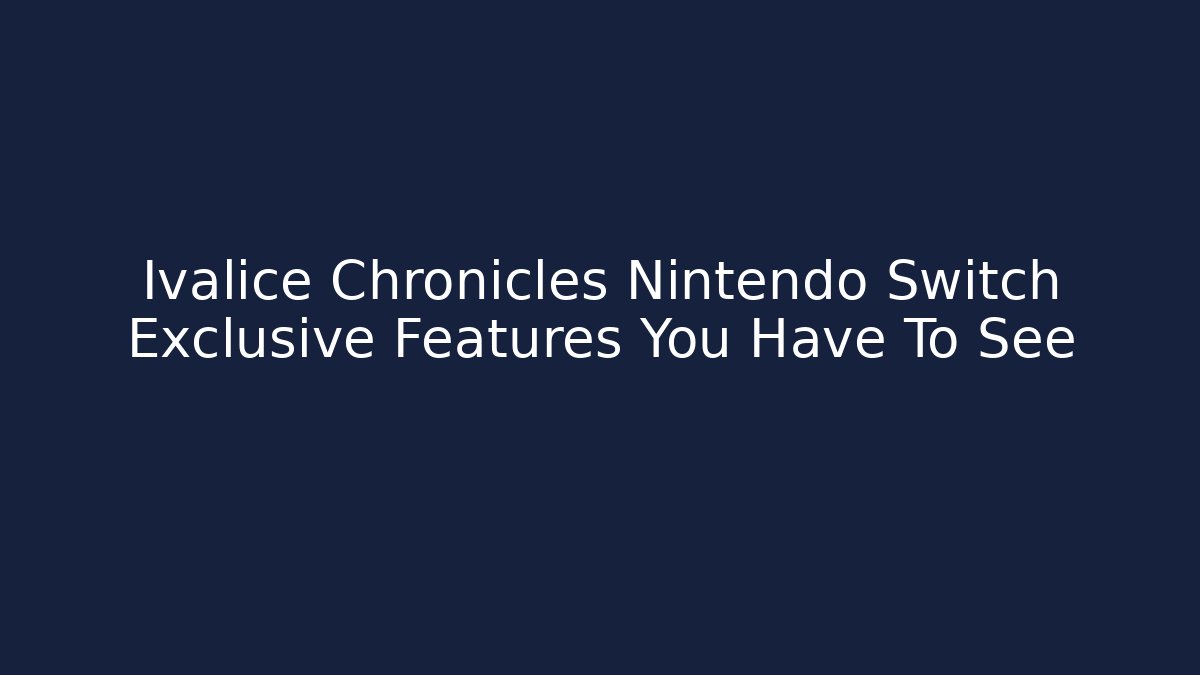 Ivalice Chronicles Nintendo Switch Exclusive Features You Have To See